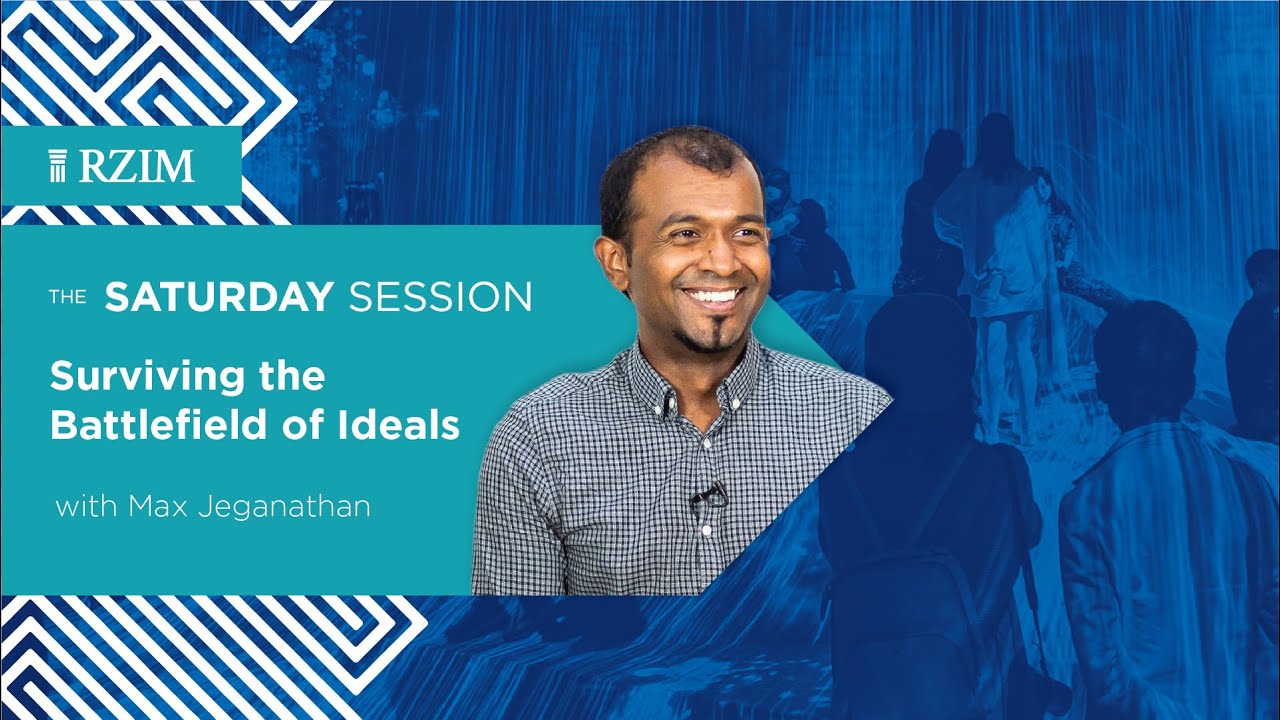 RZIM

THE SATURDAY SESSION

Surviving the Battlefield of Ideals

with Max Jeganathan